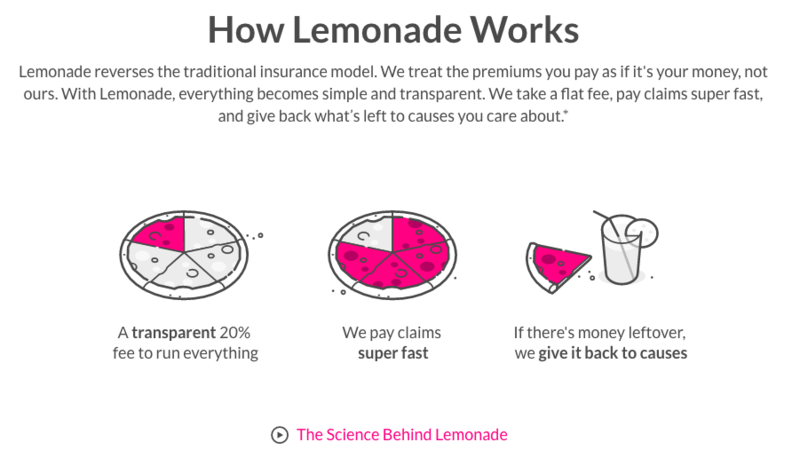 How Lemonade Works

Lemonade reverses the traditional insurance model. We treat the premiums you pay as if it's your money, not ours. With Lemonade, everything becomes simple and transparent. We take a flat fee, pay claims super fast, and give back what's left to causes you care about.*

A transparent 20% fee to run everything

We pay claims super fast

If there's money leftover, we give it back to causes

The Science Behind Lemonade